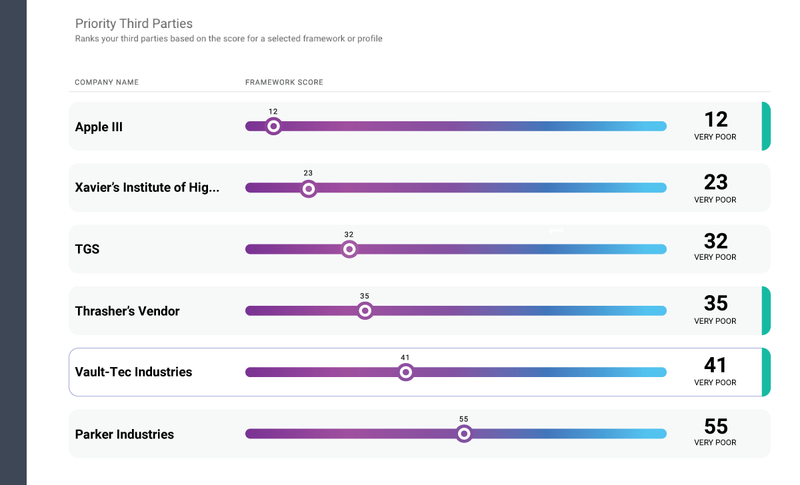 Priority Third Parties
Ranks your third parties based on the score for a selected framework or profile

| COMPANY NAME | FRAMEWORK SCORE | |
|---|---|---|
| Apple III | 12 | 12 VERY POOR |
| Xavier's Institute of Hig... | 23 | 23 VERY POOR |
| TGS | 32 | 32 VERY POOR |
| Thrasher's Vendor | 35 | 35 VERY POOR |
| Vault-Tec Industries | 41 | 41 VERY POOR |
| Parker Industries | 55 | 55 VERY POOR |